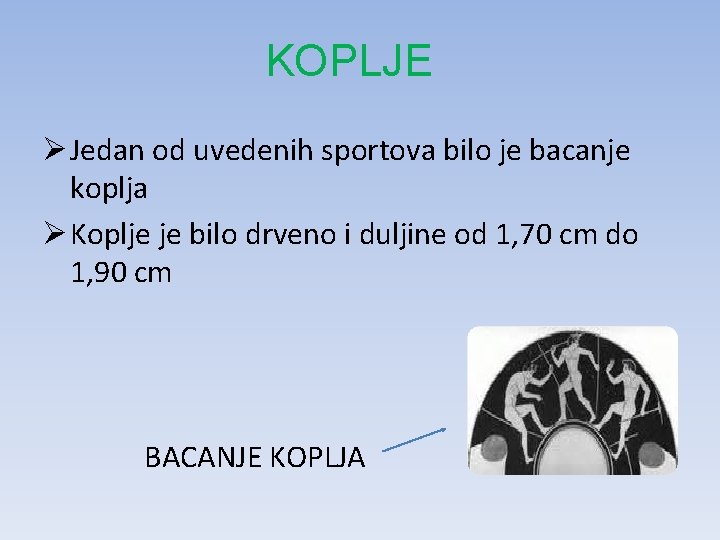 KOPLJE

➢ Jedan od uvedenih sportova bilo je bacanje koplja

➢ Koplje je bilo drveno i duljine od 1,70 cm do 1,90 cm

BACANJE KOPLJA